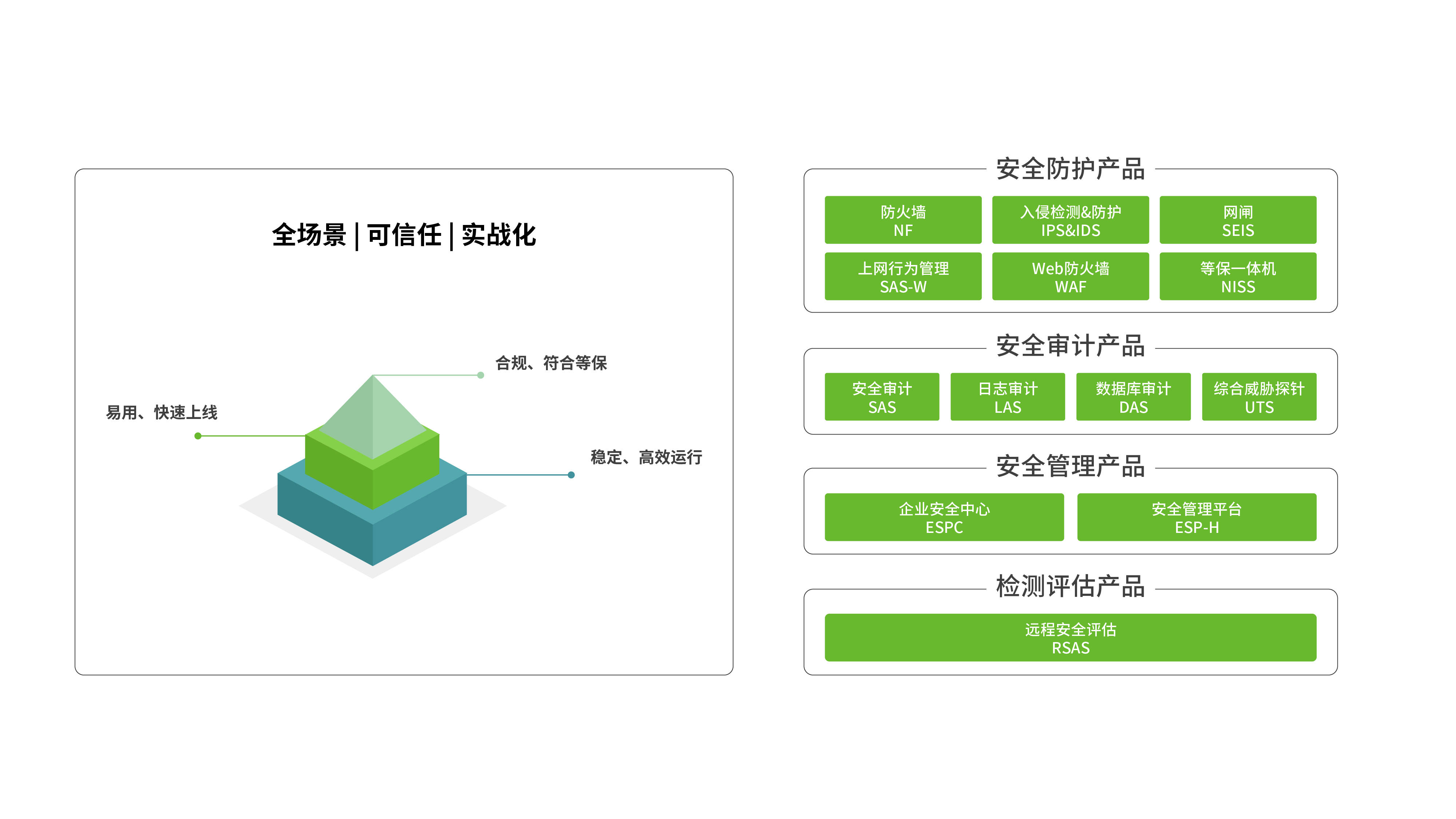 全场景 | 可信任 | 实战化

合规、符合等保

易用、快速上线

稳定、高效运行

安全防护产品

防火墙
NF

入侵检测&防护
IPS&IDS

网闸
SEIS

上网行为管理
SAS-W

Web防火墙
WAF

等保一体机
NISS

安全审计产品

安全审计
SAS

日志审计
LAS

数据库审计
DAS

综合威胁探针
UTS

安全管理产品

企业安全中心
ESPC

安全管理平台
ESP-H

检测评估产品

远程安全评估
RSAS